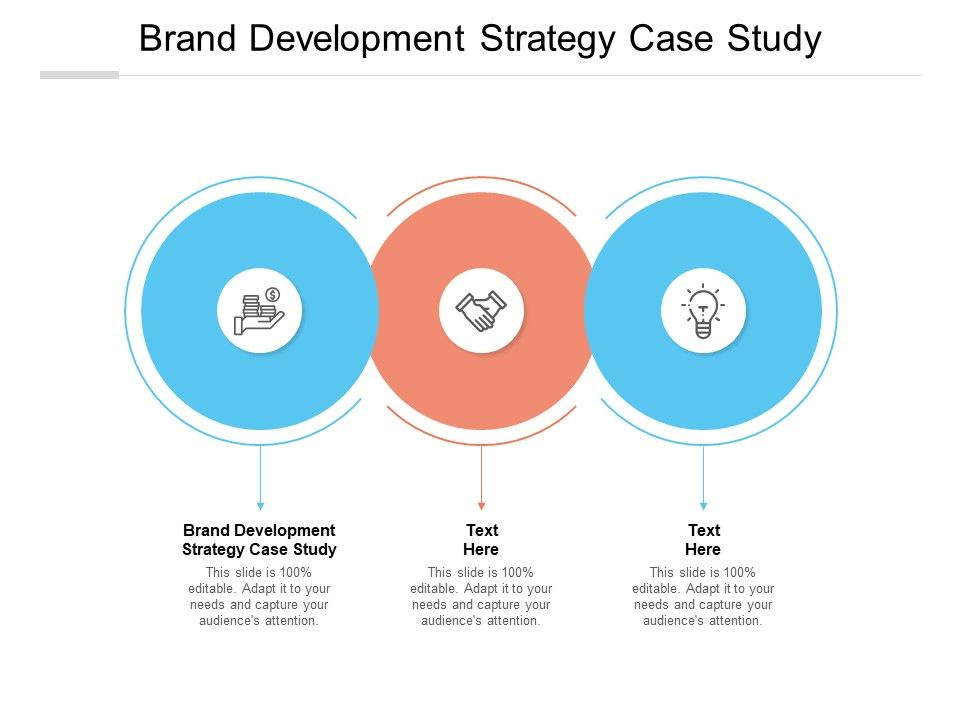 Brand Development Strategy Case Study

Brand Development Strategy Case Study
This slide is 100% editable. Adapt it to your needs and capture your audience's attention.

Text Here
This slide is 100% editable. Adapt it to your needs and capture your audience's attention.

Text Here
This slide is 100% editable. Adapt it to your needs and capture your audience's attention.